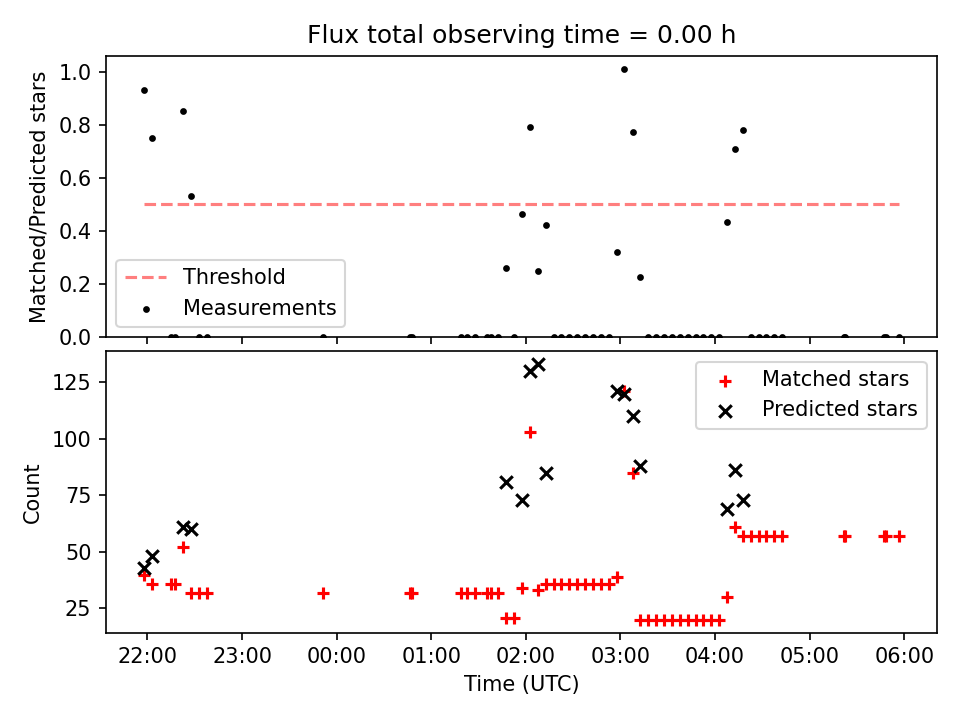 Flux total observing time = 0.00 h

Matched/Predicted stars

1.0
0.8
0.6
0.4
0.2
0.0

Threshold
Measurements

Count

125
100
75
50
25

Matched stars
Predicted stars

22:00
23:00
00:00
01:00
02:00
03:00
04:00
05:00
06:00

Time (UTC)